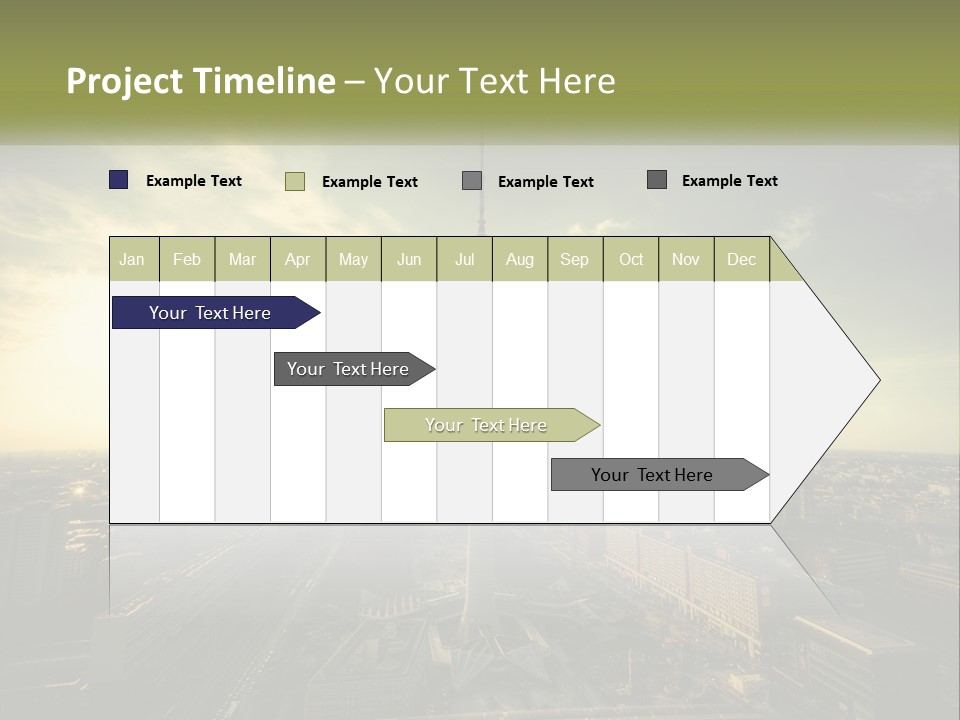 Project Timeline – Your Text Here

Example Text
Example Text
Example Text
Example Text

| Jan | Feb | Mar | Apr | May | Jun | Jul | Aug | Sep | Oct | Nov | Dec |
|---|---|---|---|---|---|---|---|---|---|---|---|

Your Text Here

Your Text Here

Your Text Here

Your Text Here